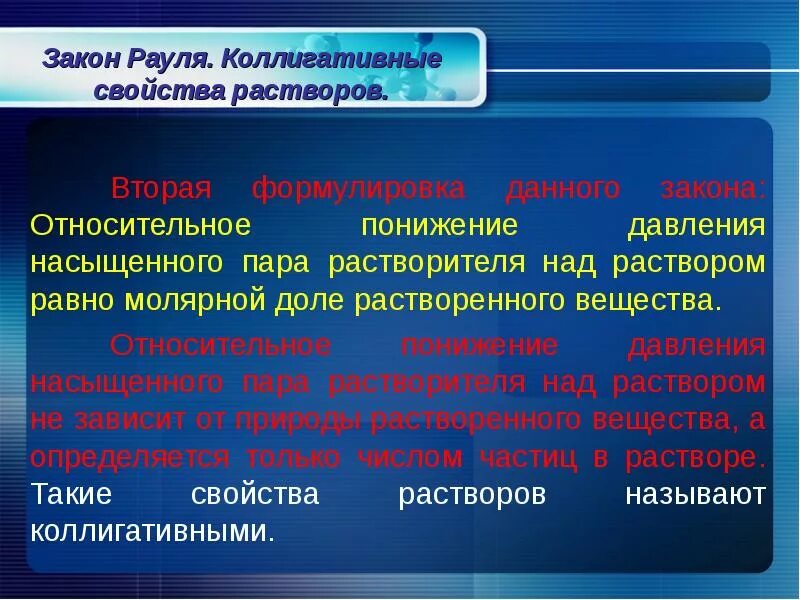 Закон Рауля. Коллигативные свойства растворов.

Вторая формулировка данного закона: Относительное понижение давления насыщенного пара растворителя над раствором равно молярной доле растворенного вещества.

Относительное понижение давления насыщенного пара растворителя над раствором не зависит от природы растворенного вещества, а определяется только числом частиц в растворе. Такие свойства растворов называют коллигативными.